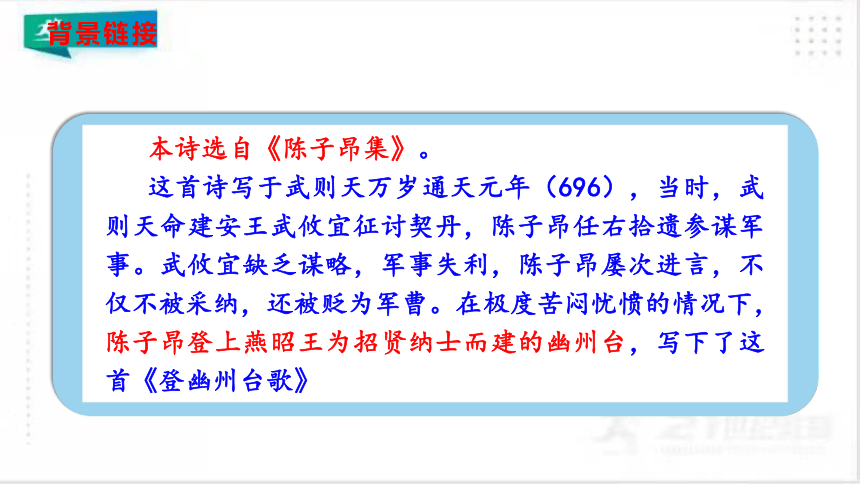 背景链接

本诗选自《陈子昂集》。

这首诗写于武则天万岁通天元年（696），当时，武则天命建安王武攸宜征讨契丹，陈子昂任右拾遗参谋军事。武攸宜缺乏谋略，军事失利，陈子昂屡次进言，不仅不被采纳，还被贬为军曹。在极度苦闷忧愤的情况下，陈子昂登上燕昭王为招贤纳士而建的幽州台，写下了这首《登幽州台歌》